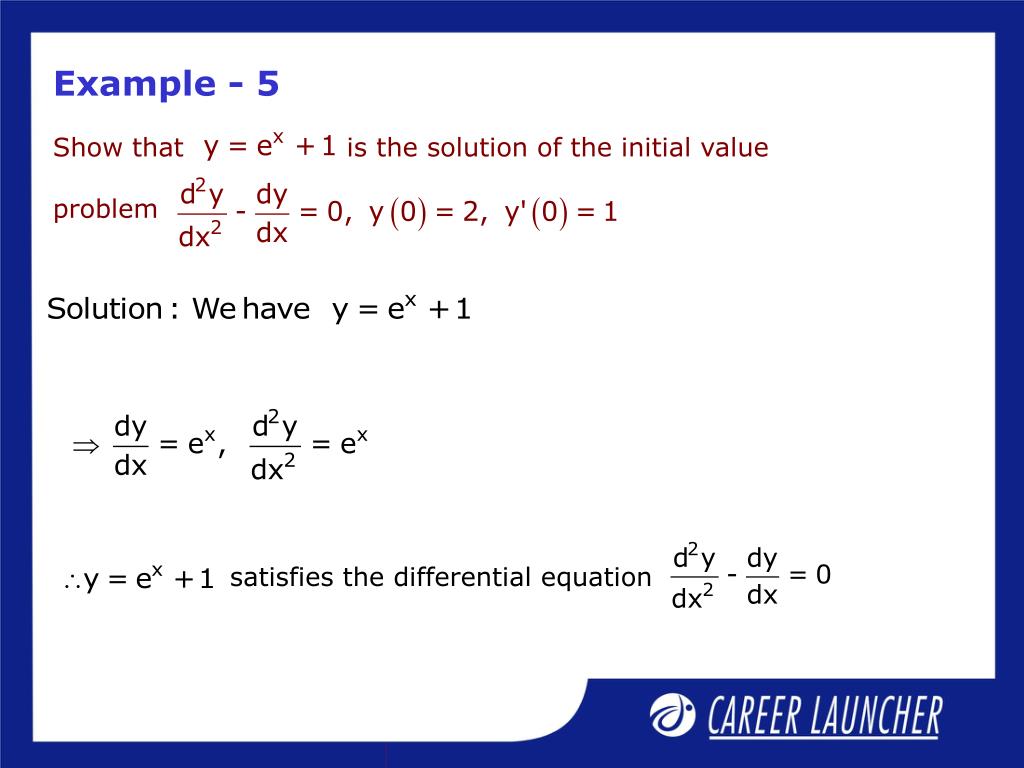 Example - 5

Show that $y = e^x + 1$ is the solution of the initial value problem $\frac{d^2y}{dx^2} - \frac{dy}{dx} = 0,\ y(0) = 2,\ y'(0) = 1$

Solution : We have $y = e^x + 1$

$\Rightarrow \frac{dy}{dx} = e^x,\ \frac{d^2y}{dx^2} = e^x$

$\therefore y = e^x + 1$ satisfies the differential equation $\frac{d^2y}{dx^2} - \frac{dy}{dx} = 0$

CAREER LAUNCHER